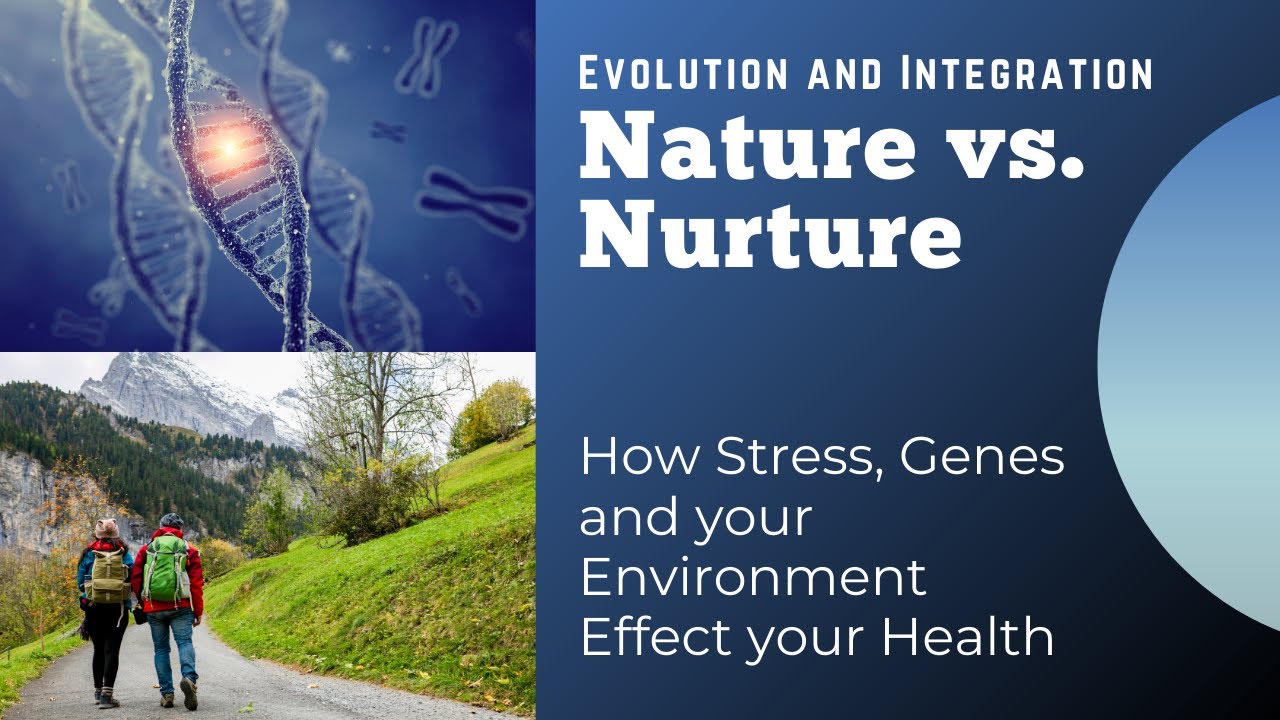 Evolution and Integration
Nature vs. Nurture

How Stress, Genes and your Environment Effect your Health